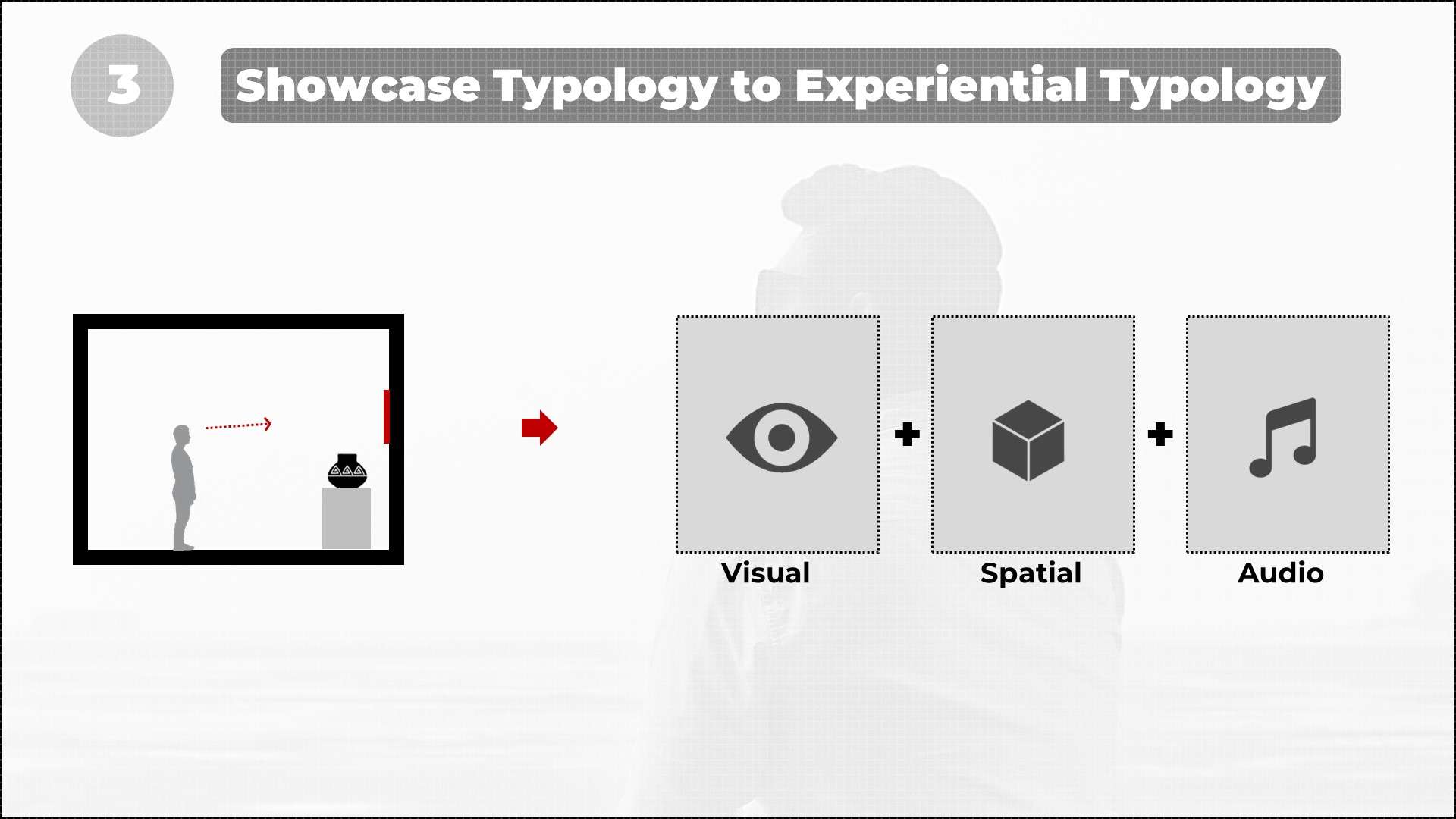 3

Showcase Typology to Experiential Typology

Visual + Spatial + Audio